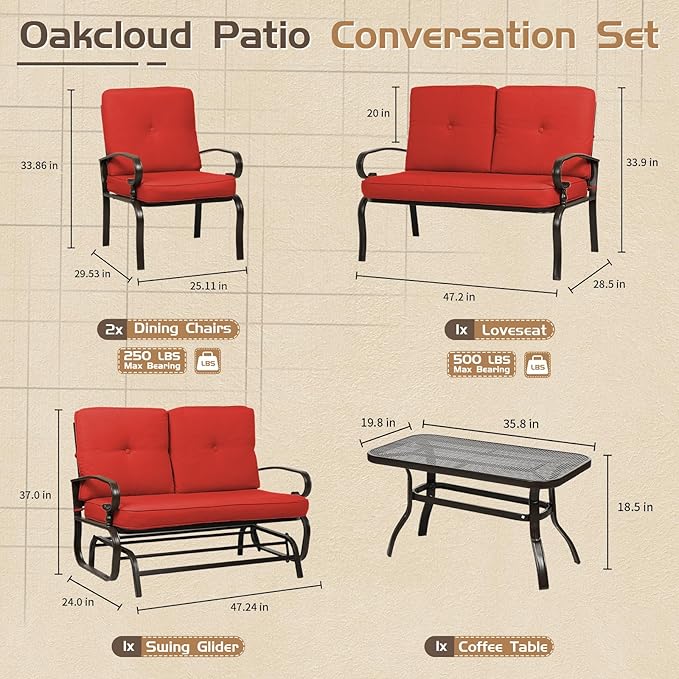 Oakcloud Patio Conversation Set

33.86 in
29.53 in
25.11 in

2x Dining Chairs
250 LBS Max Bearing
LBS

20 in
33.9 in
47.2 in
28.5 in

1x Loveseat
500 LBS Max Bearing
LBS

37.0 in
24.0 in
47.24 in

1x Swing Glider

19.8 in
35.8 in
18.5 in

1x Coffee Table